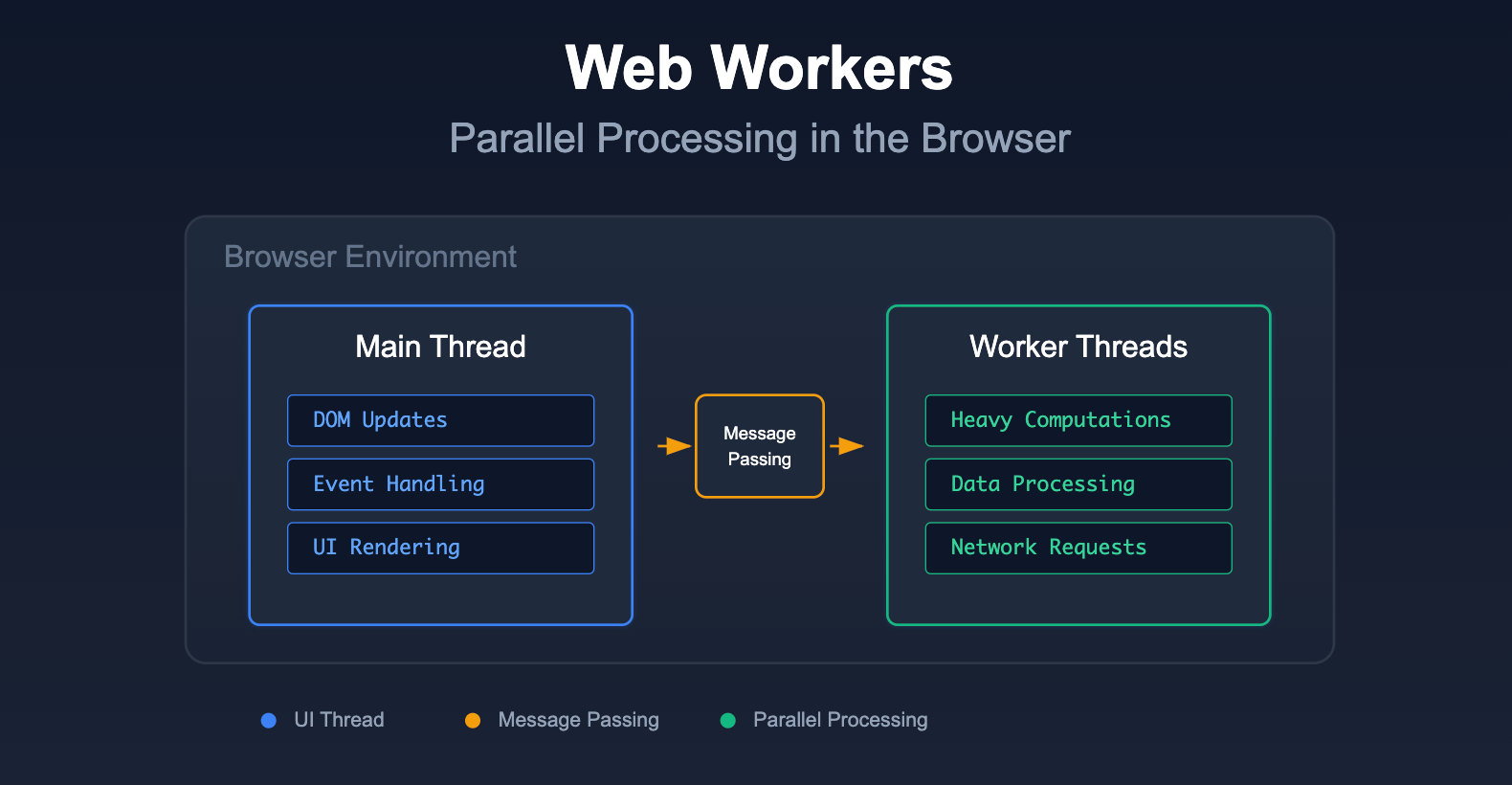 Web Workers
Parallel Processing in the Browser

Browser Environment

Main Thread

DOM Updates

Event Handling

UI Rendering

Message Passing

Worker Threads

Heavy Computations

Data Processing

Network Requests

UI Thread
Message Passing
Parallel Processing